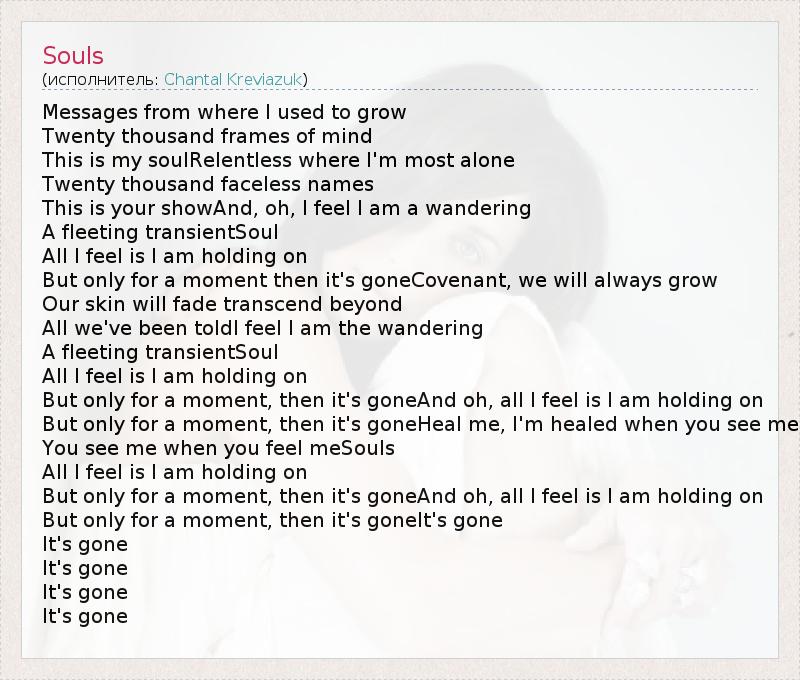 Souls
(исполнитель: Chantal Kreviazuk)

Messages from where I used to grow
Twenty thousand frames of mind
This is my soulRelentless where I'm most alone
Twenty thousand faceless names
This is your showAnd, oh, I feel I am a wandering
A fleeting transientSoul
All I feel is I am holding on
But only for a moment then it's goneCovenant, we will always grow
Our skin will fade transcend beyond
All we've been toldI feel I am the wandering
A fleeting transientSoul
All I feel is I am holding on
But only for a moment, then it's goneAnd oh, all I feel is I am holding on
But only for a moment, then it's goneHeal me, I'm healed when you see me
You see me when you feel meSouls
All I feel is I am holding on
But only for a moment, then it's goneAnd oh, all I feel is I am holding on
But only for a moment, then it's goneIt's gone
It's gone
It's gone
It's gone
It's gone